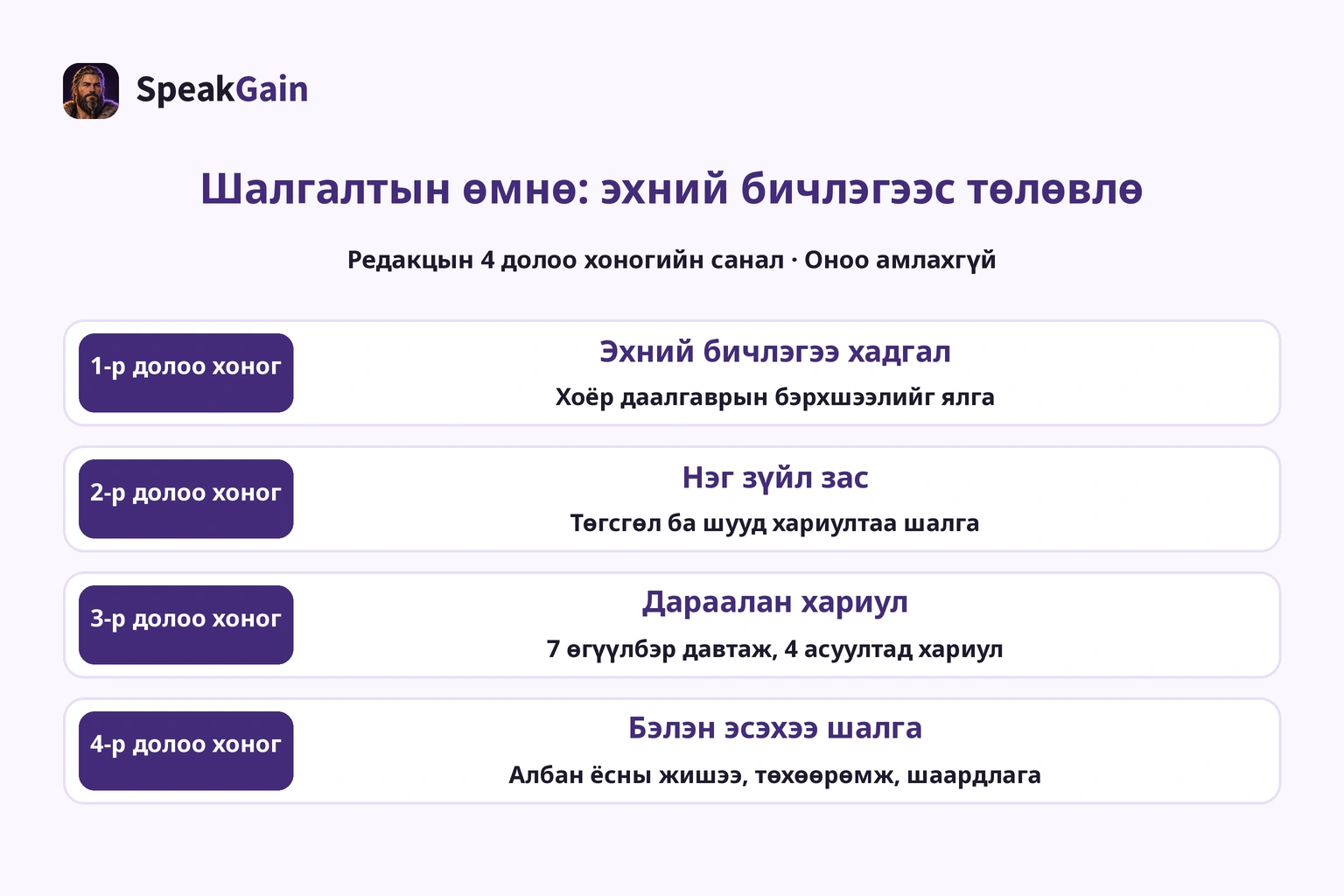 SpeakGain

Шалгалтын өмнө: эхний бичлэгээс төлөвлө

Редакцын 4 долоо хоногийн санал · Оноо амлахгүй

1-р долоо хоног

Эхний бичлэгээ хадгал

Хоёр даалгаврын бэрхшээлийг ялга

2-р долоо хоног

Нэг зүйл зас

Төгсгөл ба шууд хариултаа шалга

3-р долоо хоног

Дараалан хариул

7 өгүүлбэр давтаж, 4 асуултад хариул

4-р долоо хоног

Бэлэн эсэхээ шалга

Албан ёсны жишээ, төхөөрөмж, шаардлага